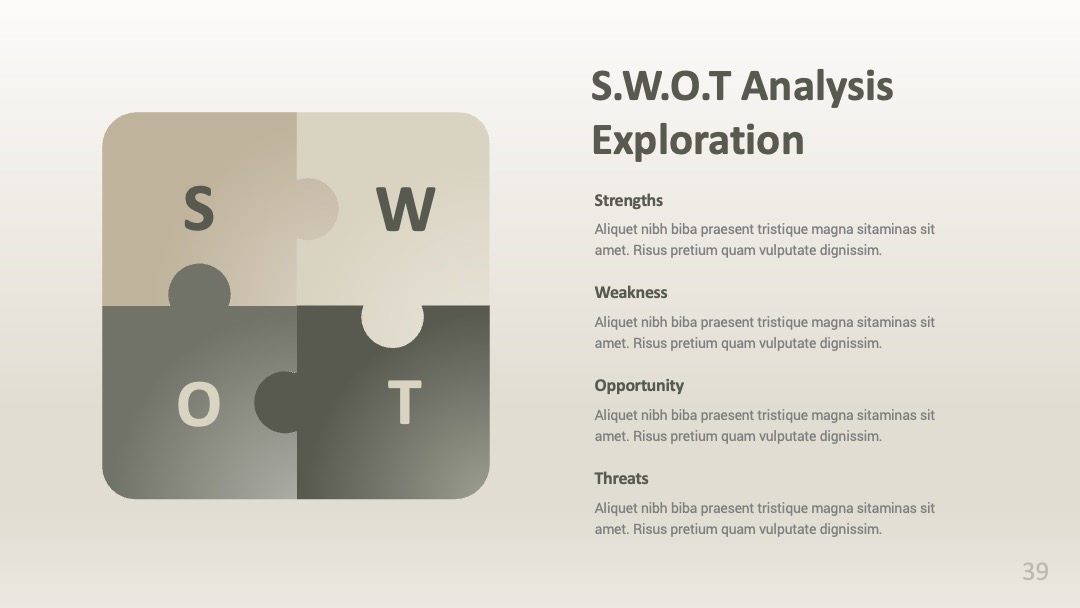 S
W
O
T

S.W.O.T Analysis Exploration

Strengths

Aliquet nibh biba praesent tristique magna sitaminas sit amet. Risus pretium quam vulputate dignissim.

Weakness

Aliquet nibh biba praesent tristique magna sitaminas sit amet. Risus pretium quam vulputate dignissim.

Opportunity

Aliquet nibh biba praesent tristique magna sitaminas sit amet. Risus pretium quam vulputate dignissim.

Threats

Aliquet nibh biba praesent tristique magna sitaminas sit amet. Risus pretium quam vulputate dignissim.

39